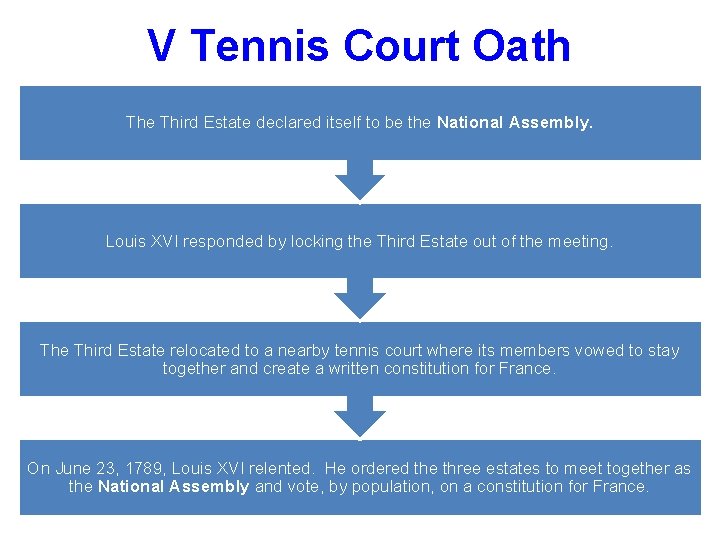 V Tennis Court Oath

The Third Estate declared itself to be the National Assembly.

Louis XVI responded by locking the Third Estate out of the meeting.

The Third Estate relocated to a nearby tennis court where its members vowed to stay together and create a written constitution for France.

On June 23, 1789, Louis XVI relented. He ordered the three estates to meet together as the National Assembly and vote, by population, on a constitution for France.